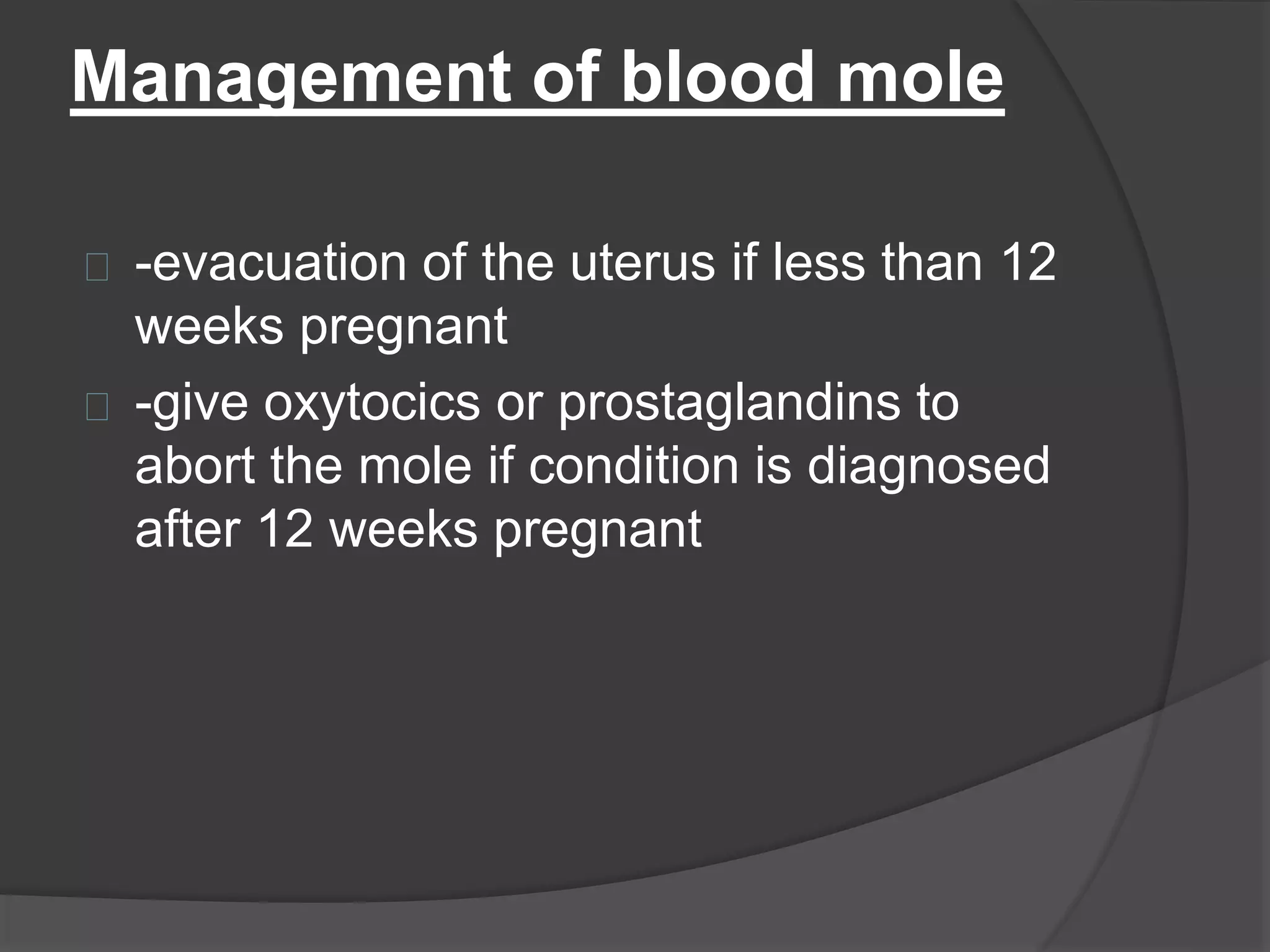 Management of blood mole

-evacuation of the uterus if less than 12 weeks pregnant

-give oxytocics or prostaglandins to abort the mole if condition is diagnosed after 12 weeks pregnant